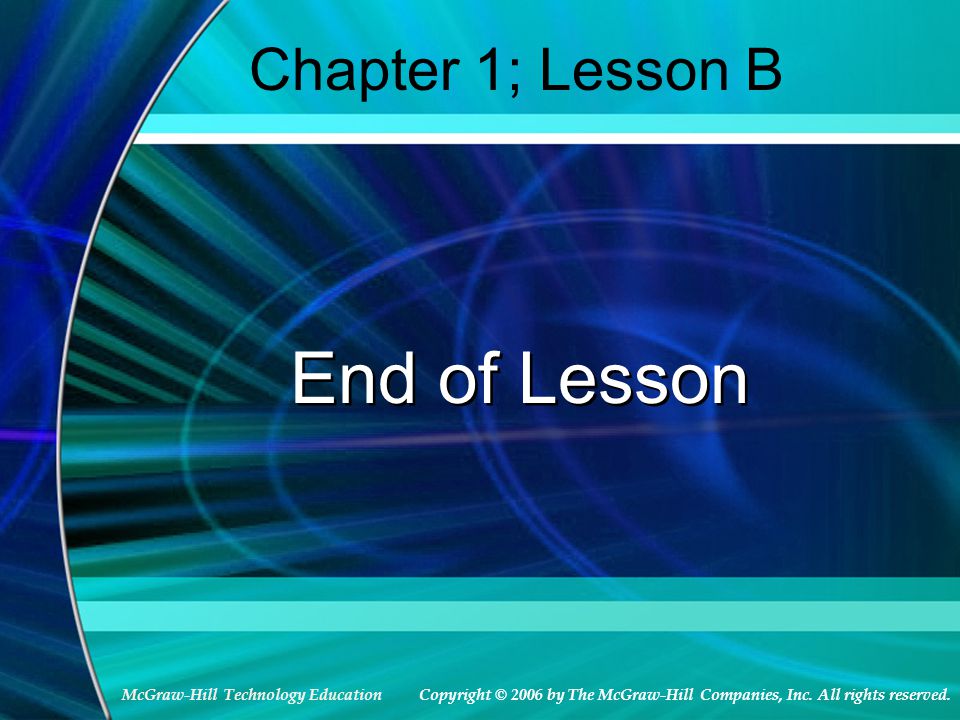 Chapter 1; Lesson B

End of Lesson

McGraw-Hill Technology Education

Copyright © 2006 by The McGraw-Hill Companies, Inc. All rights reserved.